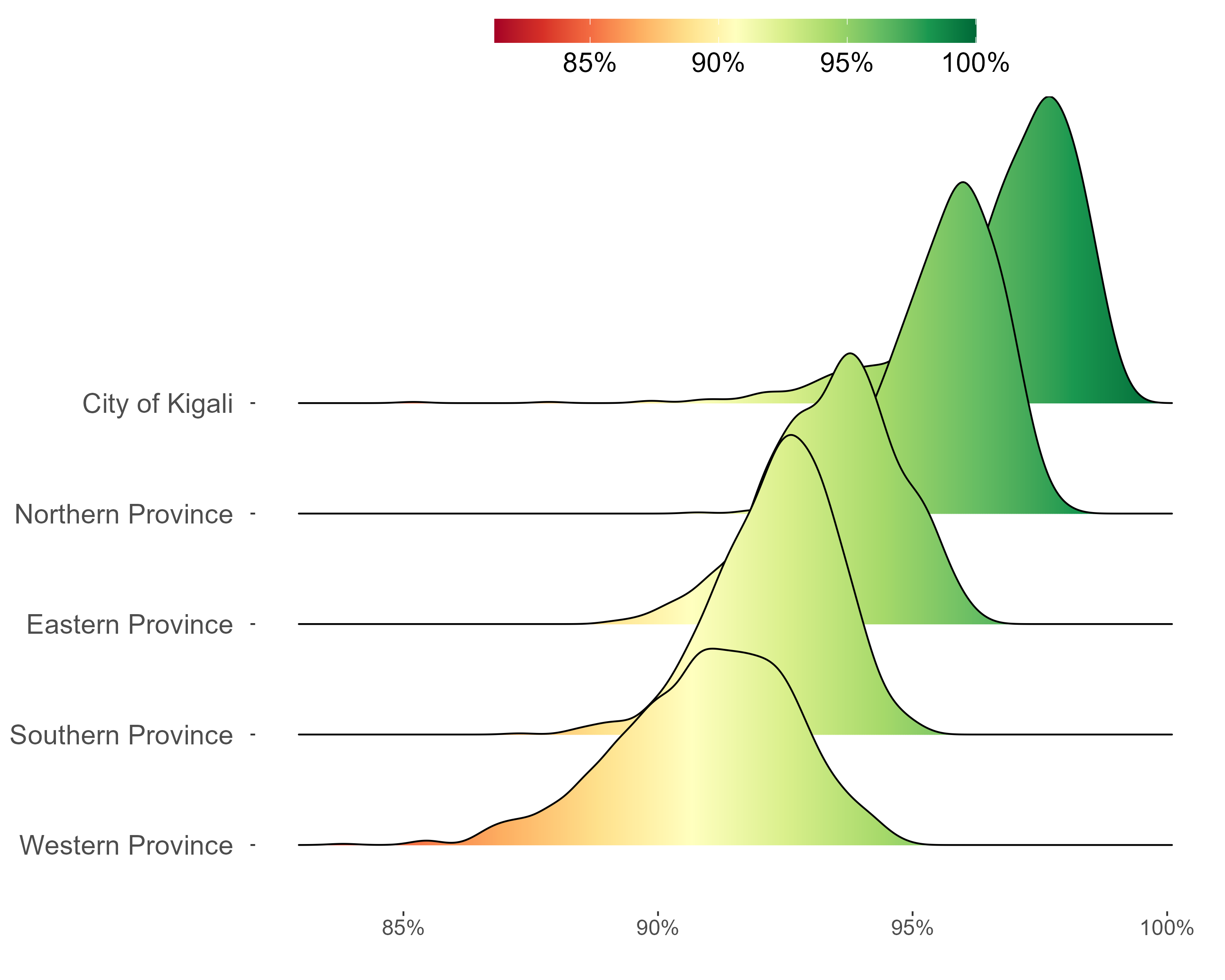 85% 90% 95% 100%

City of Kigali
Northern Province
Eastern Province
Southern Province
Western Province

85% 90% 95% 100%